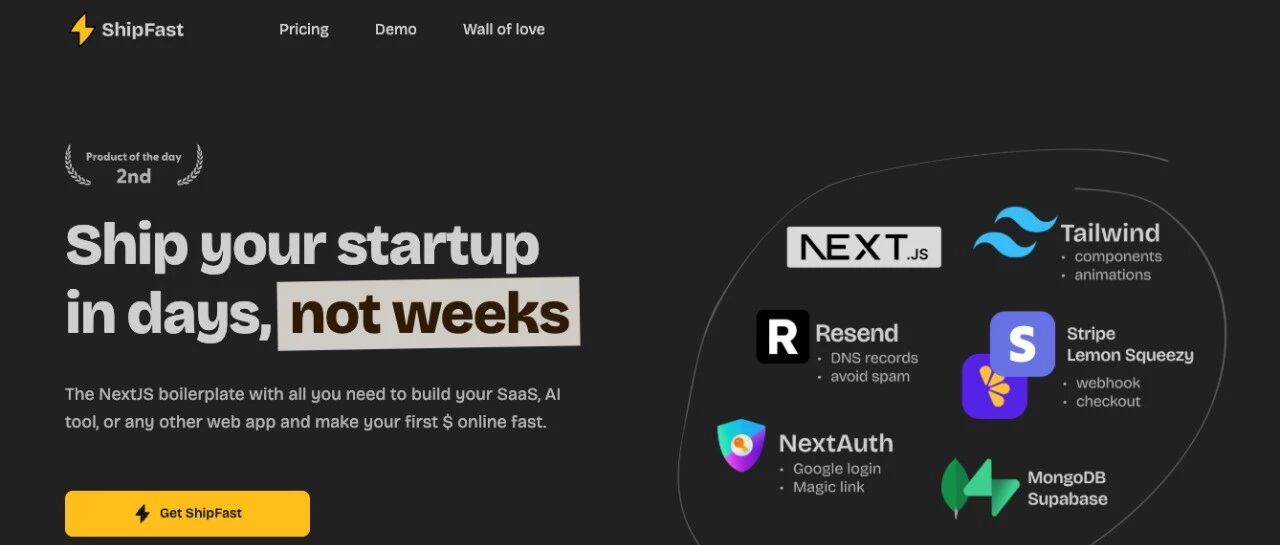 ShipFast

Pricing Demo Wall of love

Product of the day
2nd

Ship your startup in days, not weeks

The NextJS boilerplate with all you need to build your SaaS, AI tool, or any other web app and make your first $ online fast.

Get ShipFast

NEXT.JS

Tailwind
• components
• animations

R Resend
• DNS records
• avoid spam

S Stripe
Lemon Squeezy
• webhook
• checkout

NextAuth
• Google login
• Magic link

MongoDB
Supabase